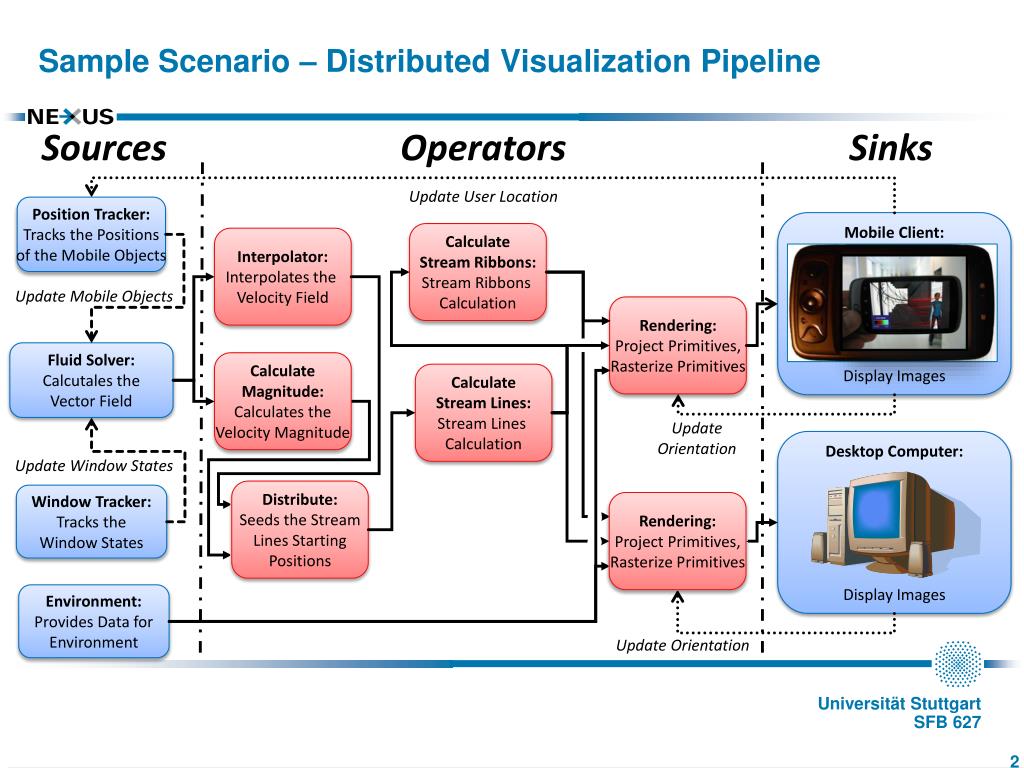 Sample Scenario – Distributed Visualization Pipeline

NEXUS

Sources

Operators

Sinks

Update User Location

Position Tracker: Tracks the Positions of the Mobile Objects

Update Mobile Objects

Fluid Solver: Calcutales the Vector Field

Update Window States

Window Tracker: Tracks the Window States

Environment: Provides Data for Environment

Interpolator: Interpolates the Velocity Field

Calculate Magnitude: Calculates the Velocity Magnitude

Distribute: Seeds the Stream Lines Starting Positions

Calculate Stream Ribbons: Stream Ribbons Calculation

Calculate Stream Lines: Stream Lines Calculation

Rendering: Project Primitives, Rasterize Primitives

Update Orientation

Rendering: Project Primitives, Rasterize Primitives

Update Orientation

Mobile Client:

Display Images

Desktop Computer:

Display Images

Universität Stuttgart
SFB 627

2